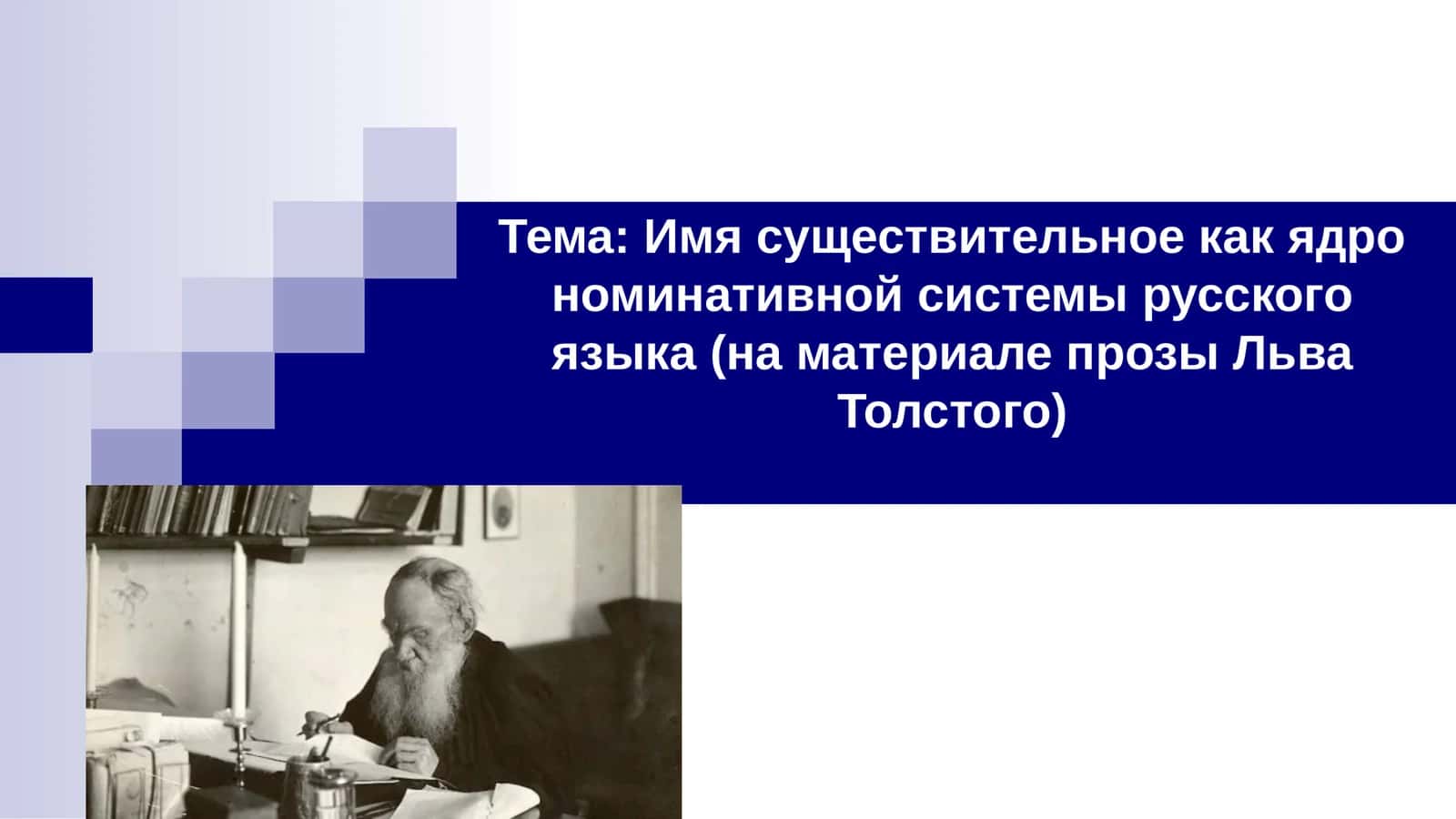 Тема: Имя существительное как ядро номинативной системы русского языка (на материале прозы Льва Толстого)